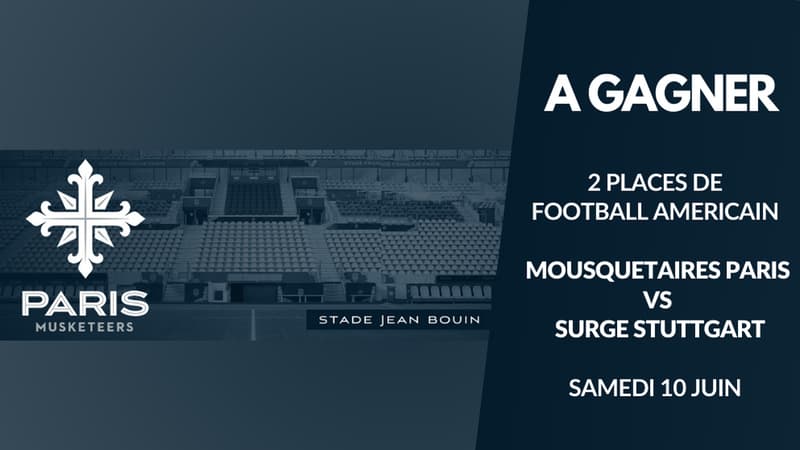 PARIS
MUSKETEERS

STADE JEAN BOUIN

A GAGNER

2 PLACES DE FOOTBALL AMERICAIN

MOUSQUETAIRES PARIS
VS
SURGE STUTTGART

SAMEDI 10 JUIN